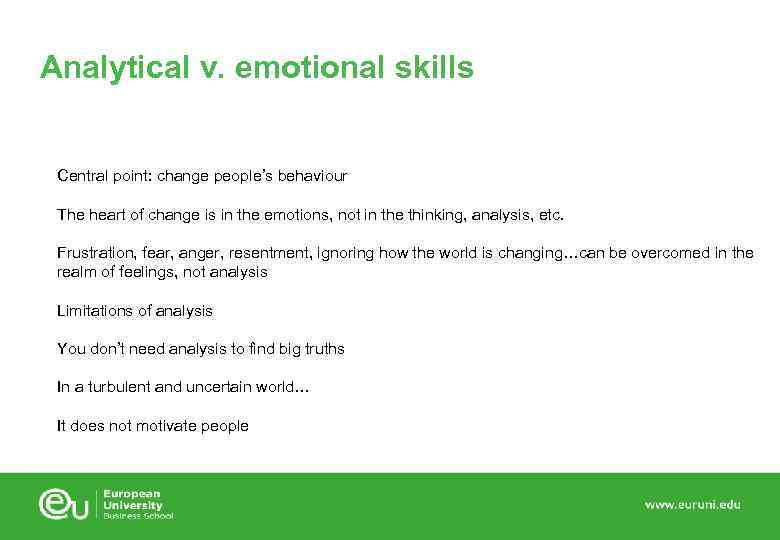 Analytical v. emotional skills

Central point: change people's behaviour

The heart of change is in the emotions, not in the thinking, analysis, etc.

Frustration, fear, anger, resentment, ignoring how the world is changing…can be overcomed in the realm of feelings, not analysis

Limitations of analysis

You don't need analysis to find big truths

In a turbulent and uncertain world…

It does not motivate people

eu European University Business School

www.euruni.edu